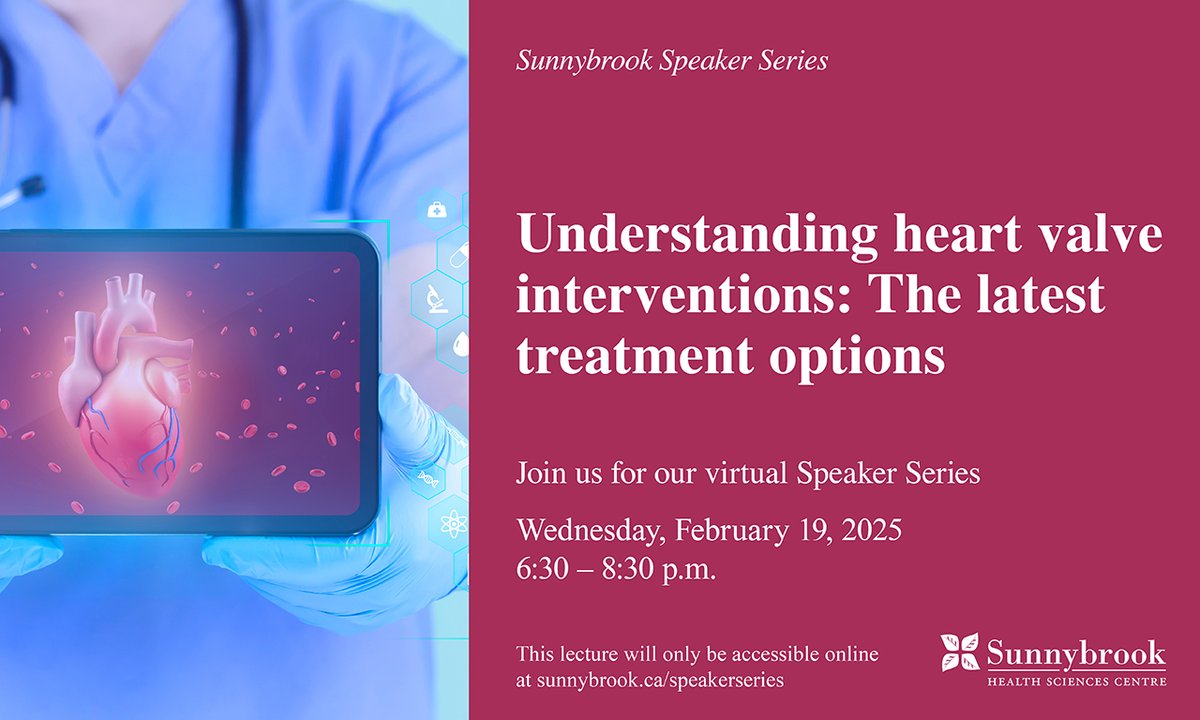 Sunnybrook Speaker Series

Understanding heart valve interventions: The latest treatment options

Join us for our virtual Speaker Series

Wednesday, February 19, 2025
6:30 – 8:30 p.m.

This lecture will only be accessible online at sunnybrook.ca/speakerseries

Sunnybrook
HEALTH SCIENCES CENTRE